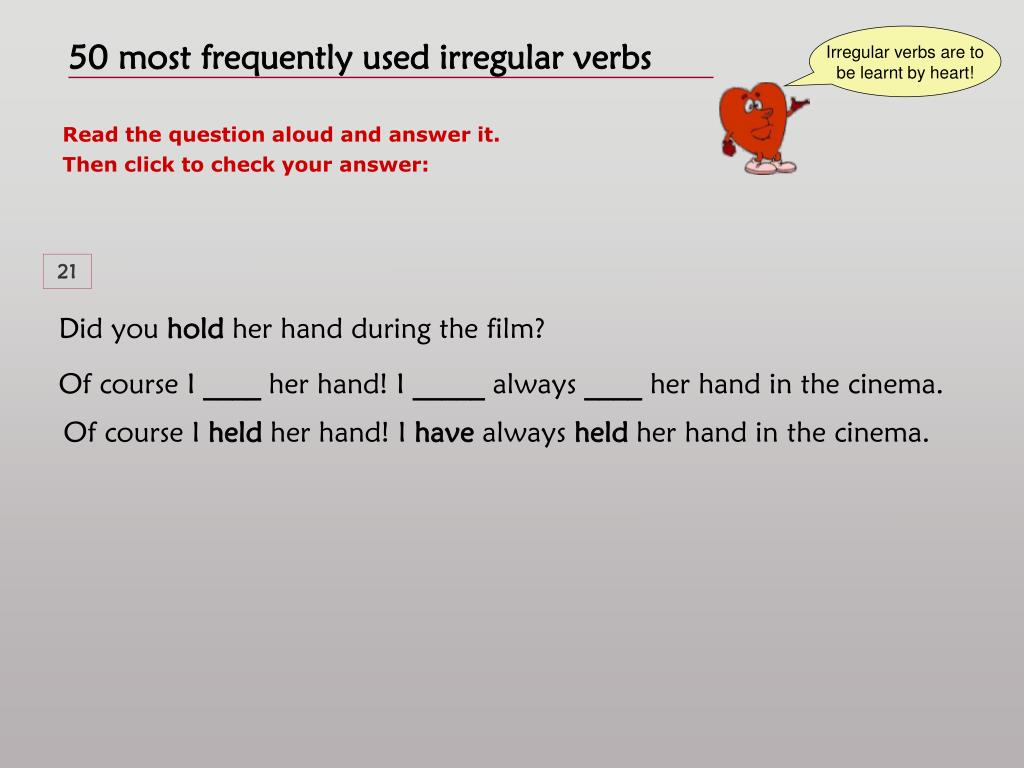 50 most frequently used irregular verbs

Irregular verbs are to be learnt by heart!

Read the question aloud and answer it.
Then click to check your answer:

21

Did you hold her hand during the film?

Of course I ____ her hand! I _____ always ____ her hand in the cinema.

Of course I held her hand! I have always held her hand in the cinema.